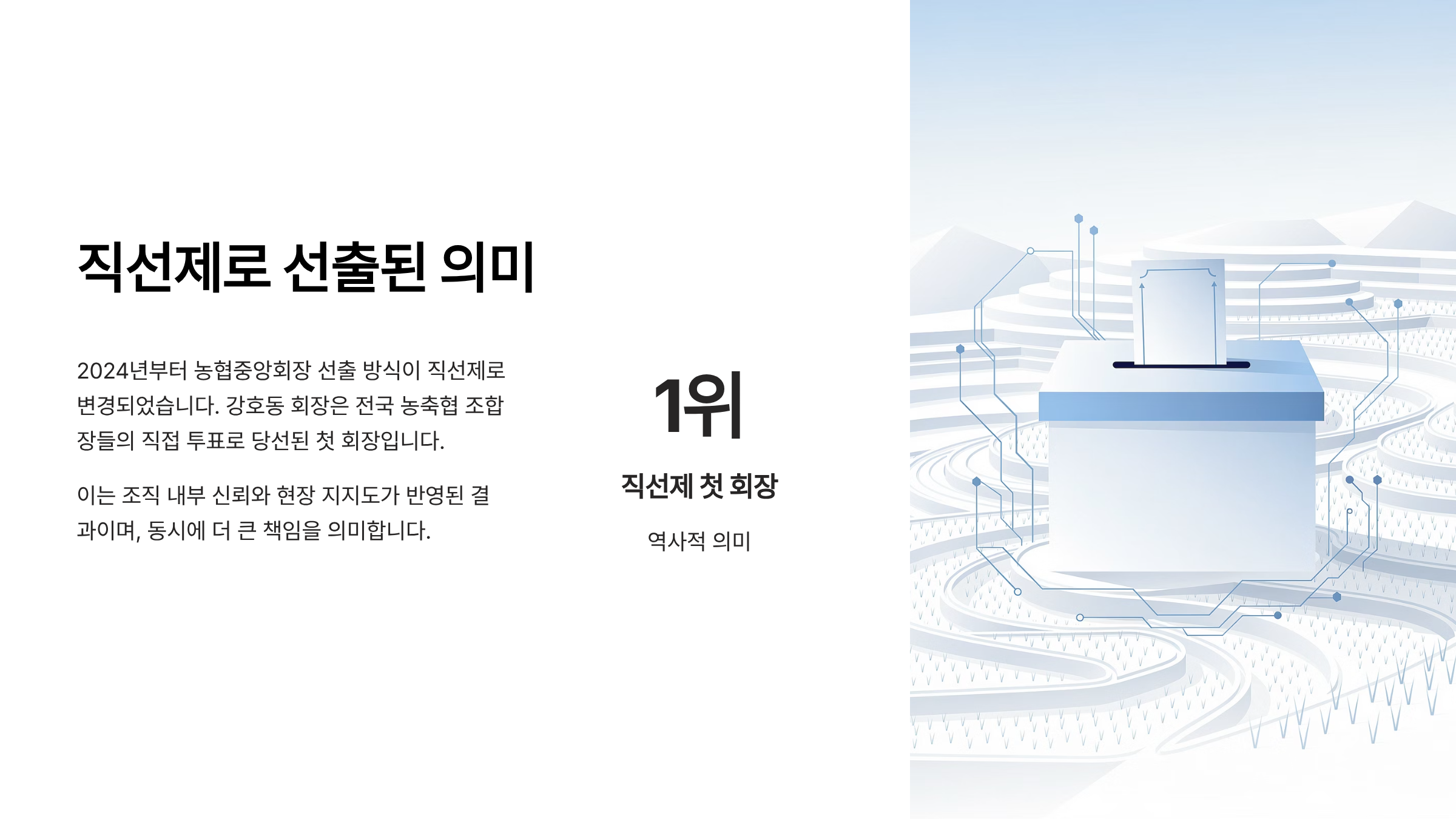 직선제로 선출된 의미

2024년부터 농협중앙회장 선출 방식이 직선제로 변경되었습니다. 강호동 회장은 전국 농축협 조합장들의 직접 투표로 당선된 첫 회장입니다.

이는 조직 내부 신뢰와 현장 지지도가 반영된 결과이며, 동시에 더 큰 책임을 의미합니다.

1위

직선제 첫 회장

역사적 의미